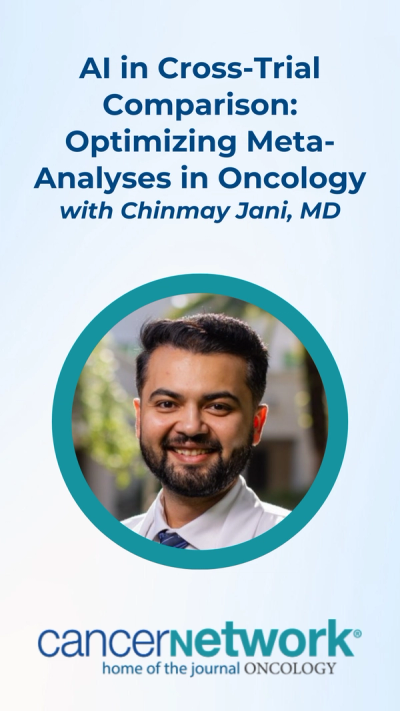 AI in Cross-Trial Comparison: Optimizing Meta-Analyses in Oncology
with Chinmay Jani, MD

cancernetwork®
home of the journal ONCOLOGY